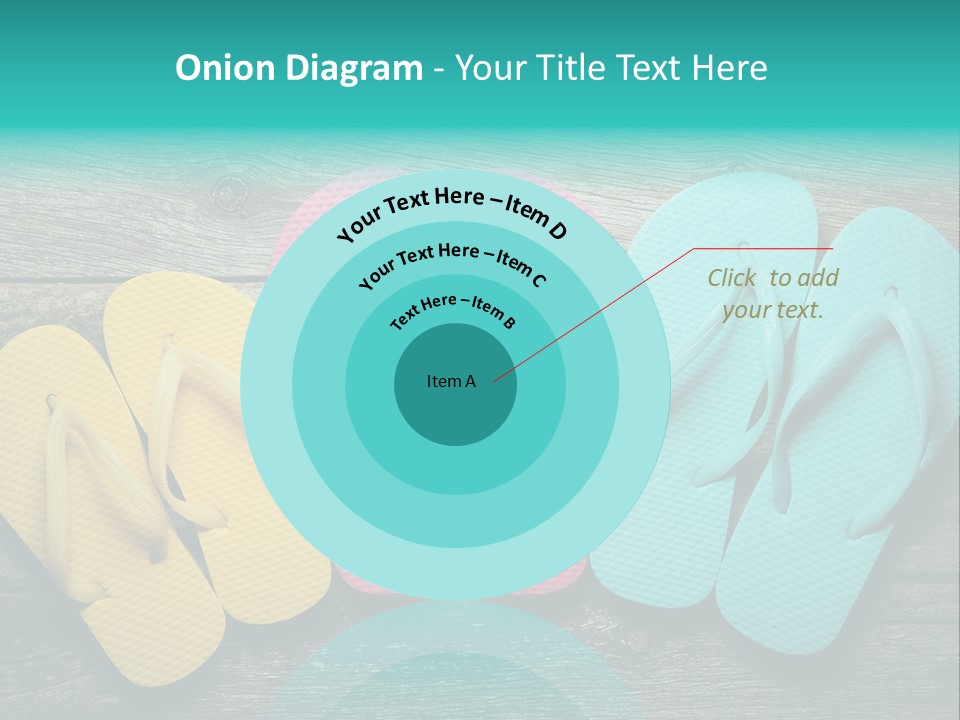 Onion Diagram - Your Title Text Here

Your Text Here – Item D

Your Text Here – Item C

Text Here – Item B

Item A

Click to add your text.